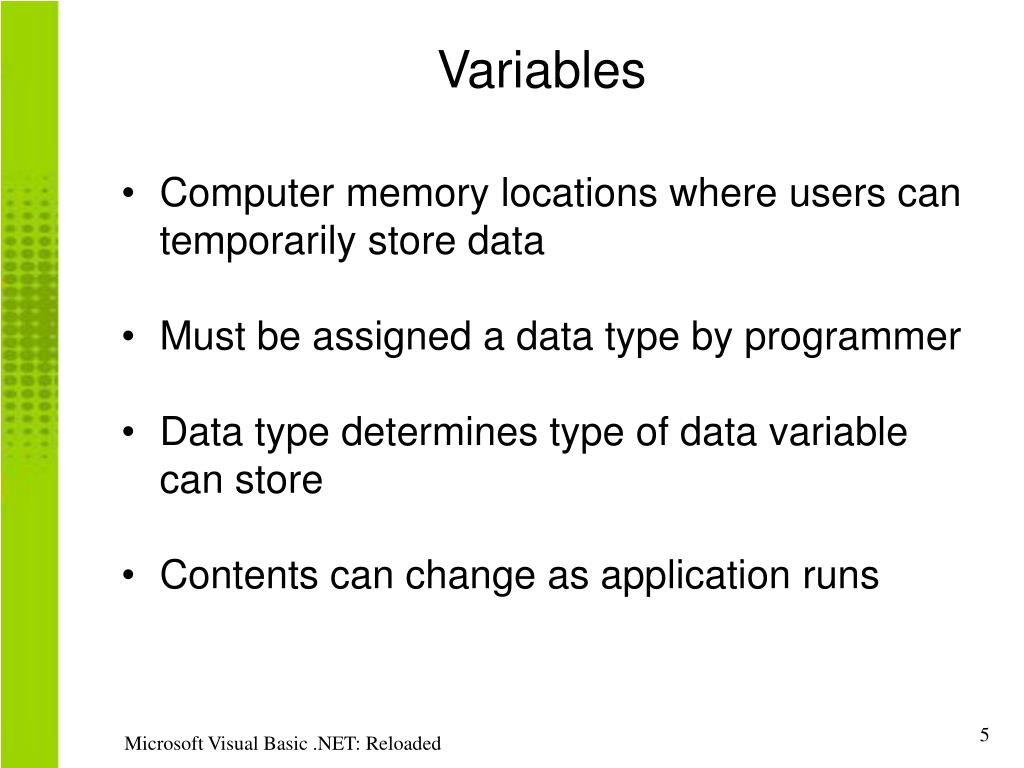 Variables

• Computer memory locations where users can temporarily store data

• Must be assigned a data type by programmer

• Data type determines type of data variable can store

• Contents can change as application runs

Microsoft Visual Basic .NET: Reloaded

5